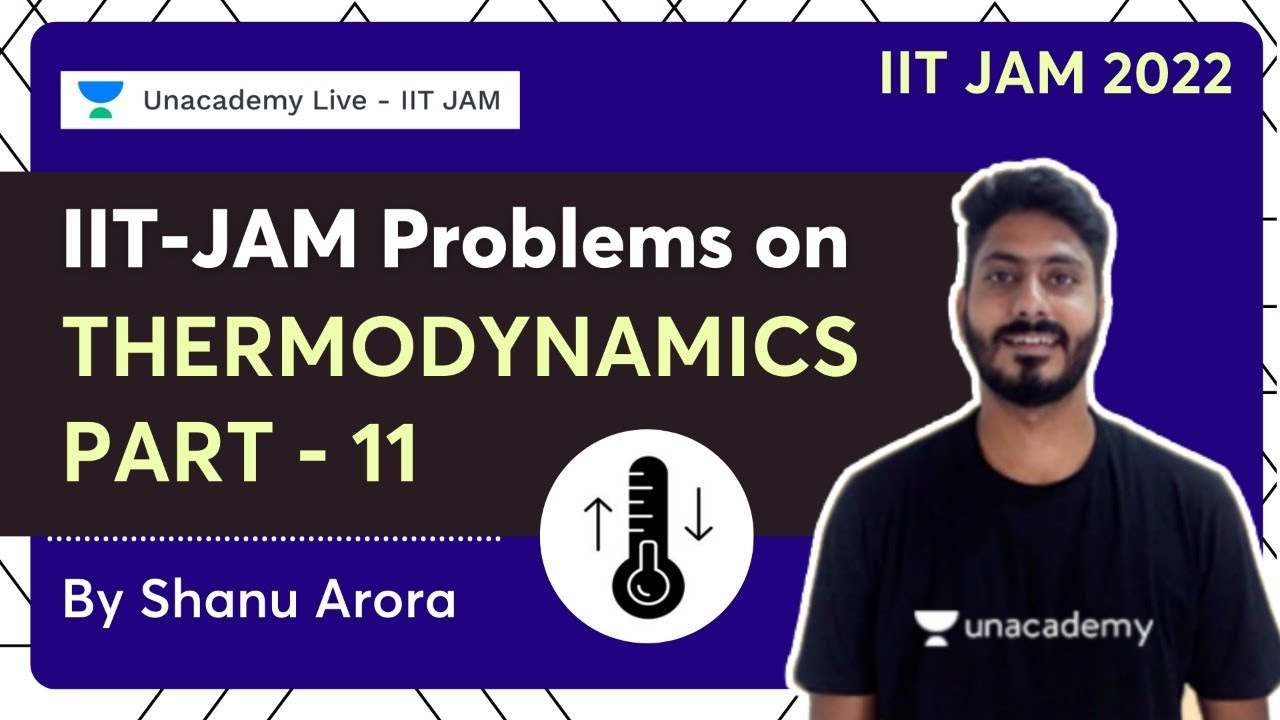 Unacademy Live - IIT JAM

IIT JAM 2022

IIT-JAM Problems on THERMODYNAMICS PART - 11

By Shanu Arora

unacademy